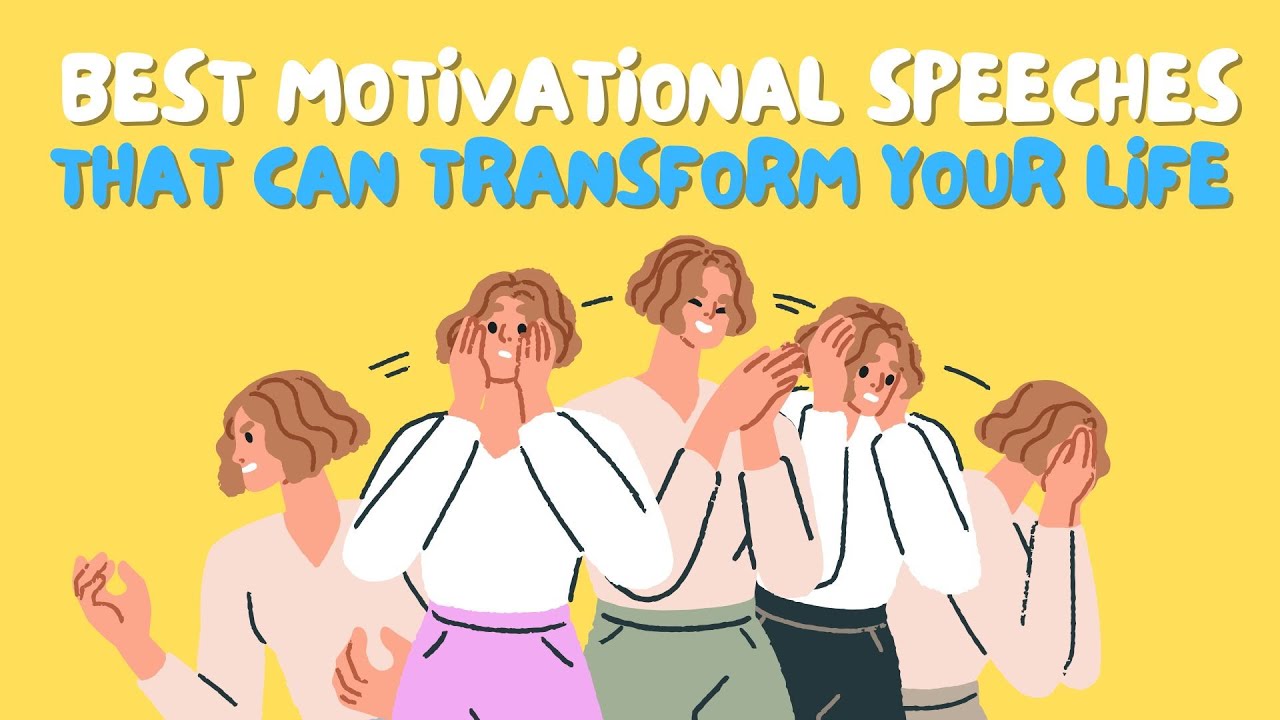 BEST MOTIVATIONAL SPEECHES
THAT CAN TRANSFORM YOUR LIFE